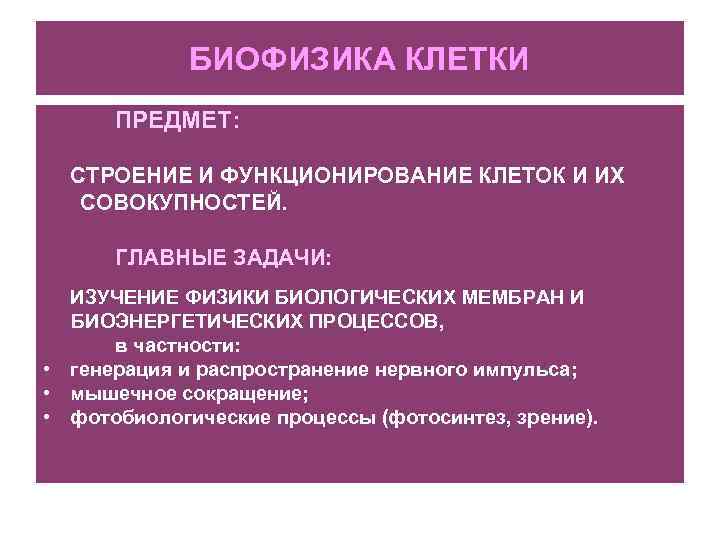 БИОФИЗИКА КЛЕТКИ

ПРЕДМЕТ:

СТРОЕНИЕ И ФУНКЦИОНИРОВАНИЕ КЛЕТОК И ИХ СОВОКУПНОСТЕЙ.

ГЛАВНЫЕ ЗАДАЧИ:

ИЗУЧЕНИЕ ФИЗИКИ БИОЛОГИЧЕСКИХ МЕМБРАН И БИОЭНЕРГЕТИЧЕСКИХ ПРОЦЕССОВ,
в частности:
• генерация и распространение нервного импульса;
• мышечное сокращение;
• фотобиологические процессы (фотосинтез, зрение).